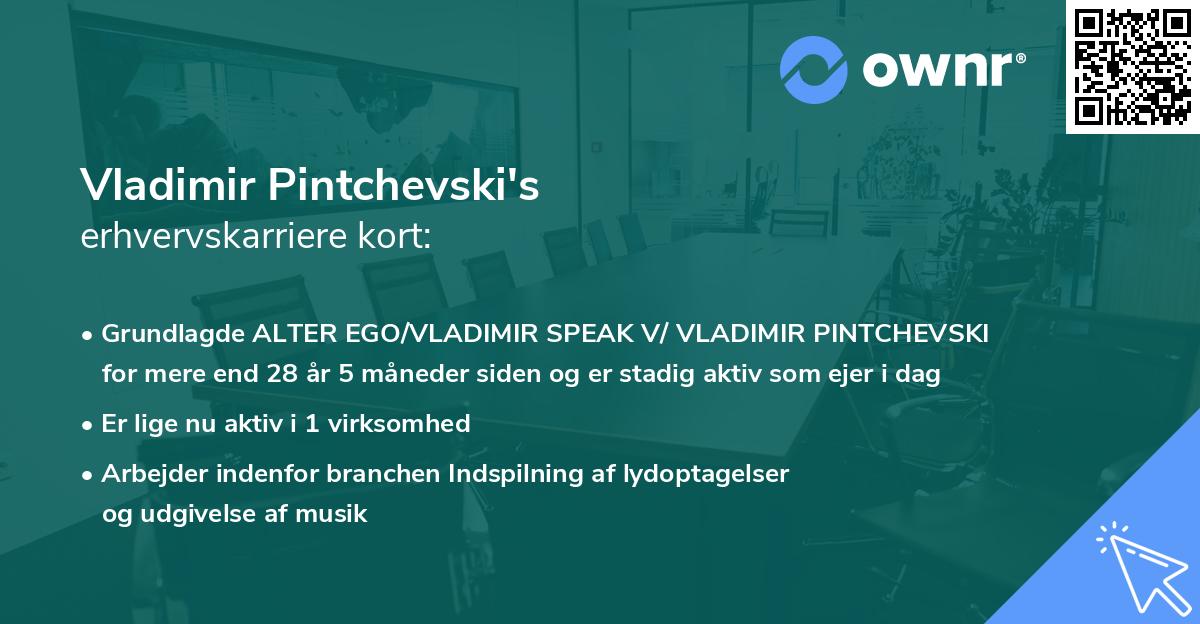 ownr®

Vladimir Pintchevski's
erhvervskarriere kort:

• Grundlagde ALTER EGO/VLADIMIR SPEAK V/ VLADIMIR PINTCHEVSKI for mere end 28 år 5 måneder siden og er stadig aktiv som ejer i dag
• Er lige nu aktiv i 1 virksomhed
• Arbejder indenfor branchen Indspilning af lydoptagelser og udgivelse af musik